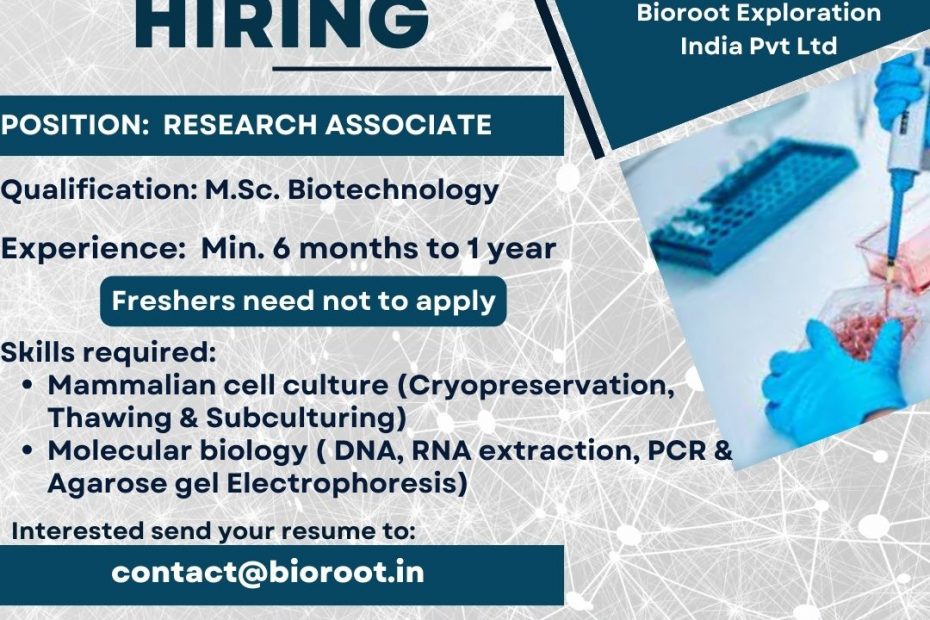 HIRING

Bioroot Exploration India Pvt Ltd

POSITION: RESEARCH ASSOCIATE

Qualification: M.Sc. Biotechnology

Experience: Min. 6 months to 1 year

Freshers need not to apply

Skills required:
• Mammalian cell culture (Cryopreservation, Thawing & Subculturing)
• Molecular biology ( DNA, RNA extraction, PCR & Agarose gel Electrophoresis)

Interested send your resume to:

contact@bioroot.in